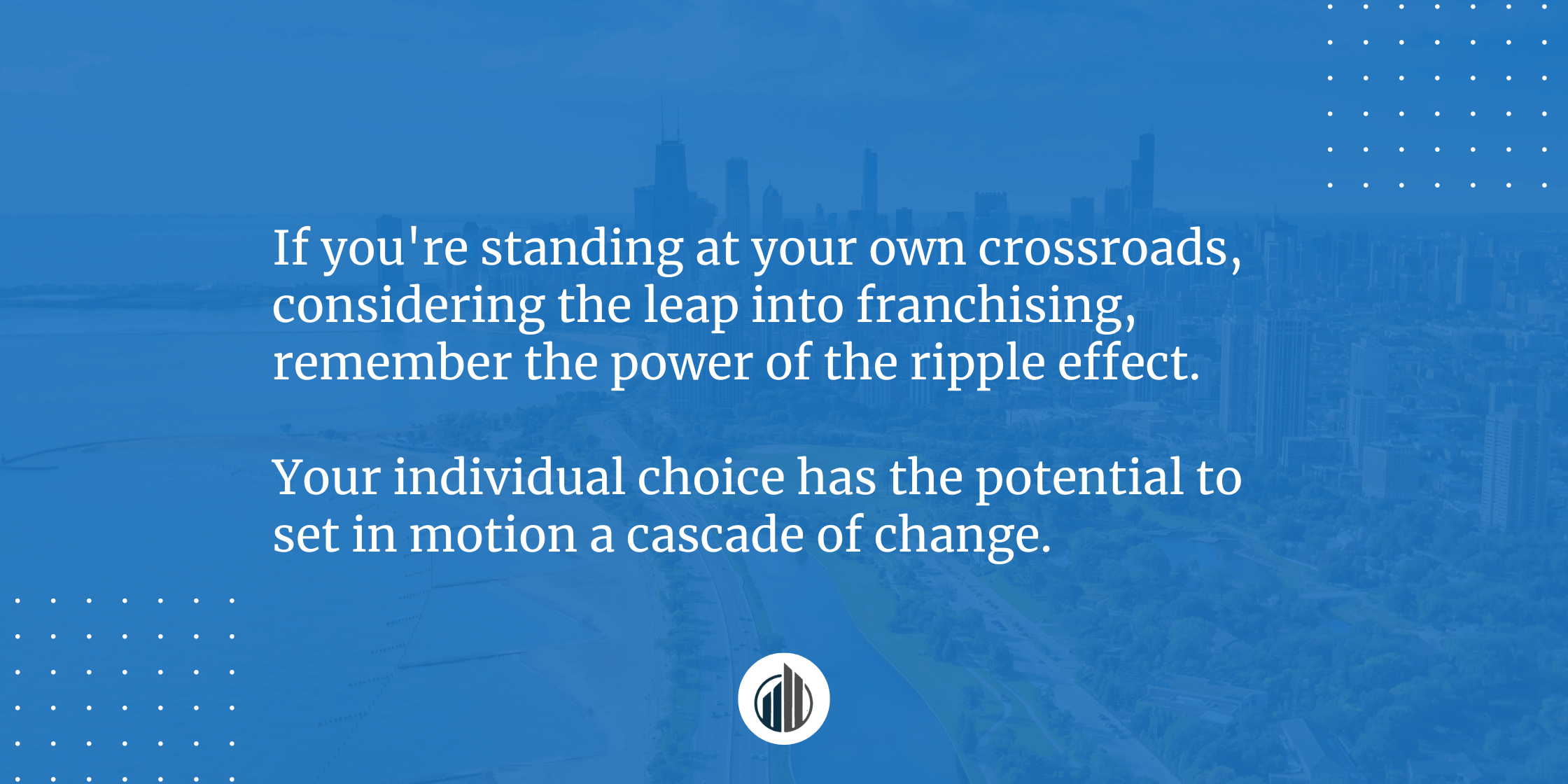 If you're standing at your own crossroads, considering the leap into franchising, remember the power of the ripple effect.

Your individual choice has the potential to set in motion a cascade of change.